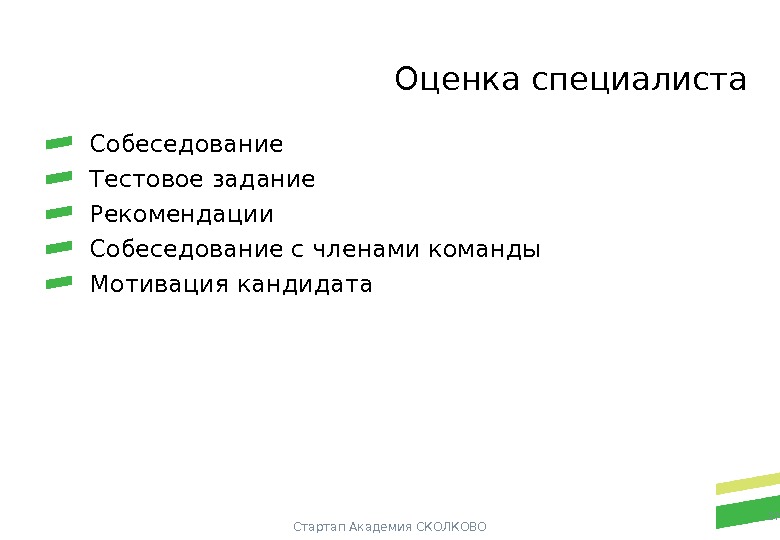 Оценка специалиста

Собеседование
Тестовое задание
Рекомендации
Собеседование с членами команды
Мотивация кандидата

Стартап Академия СКОЛКОВО